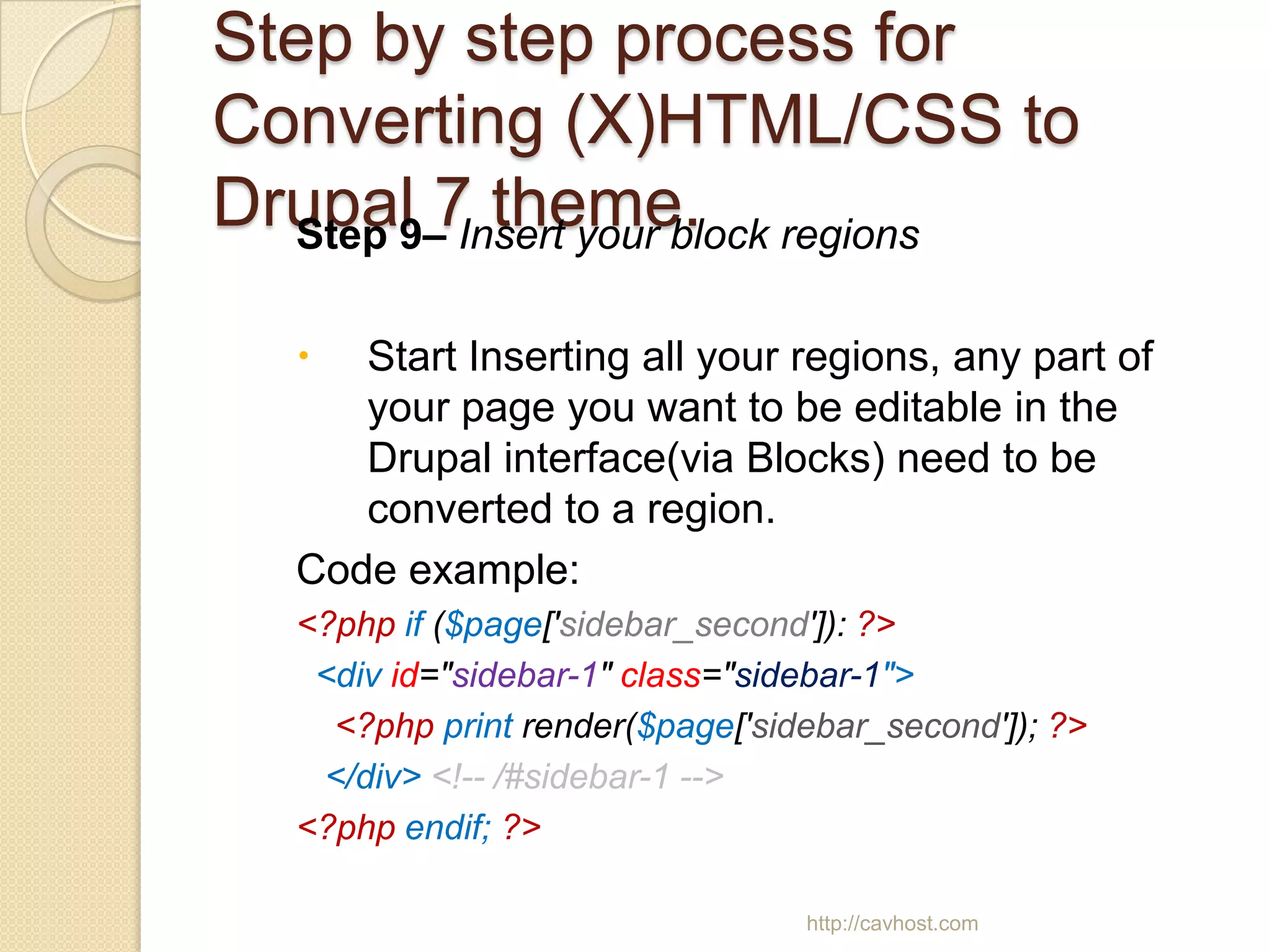 Step by step process for Converting (X)HTML/CSS to Drupal 7 theme.

Step 9– Insert your block regions

• Start Inserting all your regions, any part of your page you want to be editable in the Drupal interface(via Blocks) need to be converted to a region.

Code example:

<?php if ($page['sidebar_second']): ?>
<div id="sidebar-1" class="sidebar-1">
<?php print render($page['sidebar_second']); ?>
</div> <!-- /#sidebar-1 -->
<?php endif; ?>

http://cavhost.com